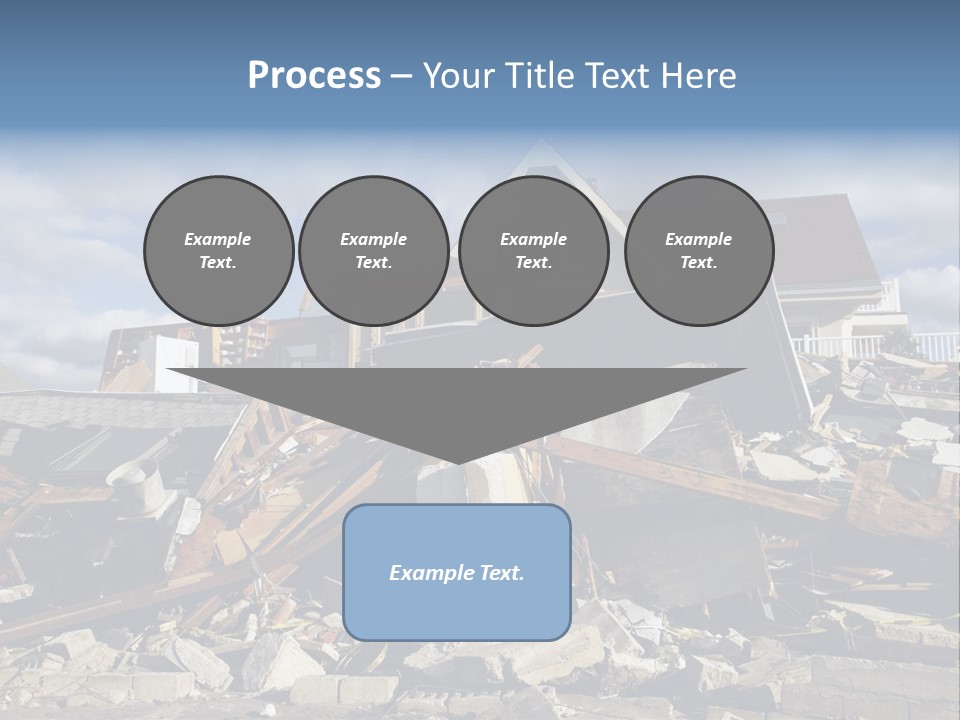 Process – Your Title Text Here

Example Text.

Example Text.

Example Text.

Example Text.

Example Text.